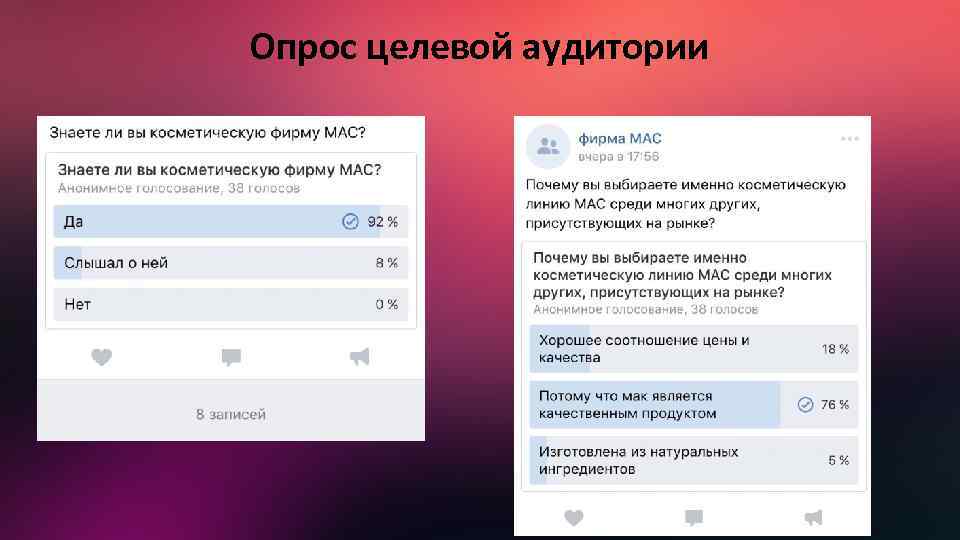 Опрос целевой аудитории

Знаете ли вы косметическую фирму MAC?

Знаете ли вы косметическую фирму MAC?
Анонимное голосование, 38 голосов

Да 92 %

Слышал о ней 8 %

Нет 0 %

8 записей

фирма MAC
вчера в 17:56

Почему вы выбираете именно косметическую линию MAC среди многих других, присутствующих на рынке?

Почему вы выбираете именно косметическую линию MAC среди многих других, присутствующих на рынке?
Анонимное голосование, 38 голосов

Хорошее соотношение цены и качества 18 %

Потому что мак является качественным продуктом 76 %

Изготовлена из натуральных ингредиентов 5 %